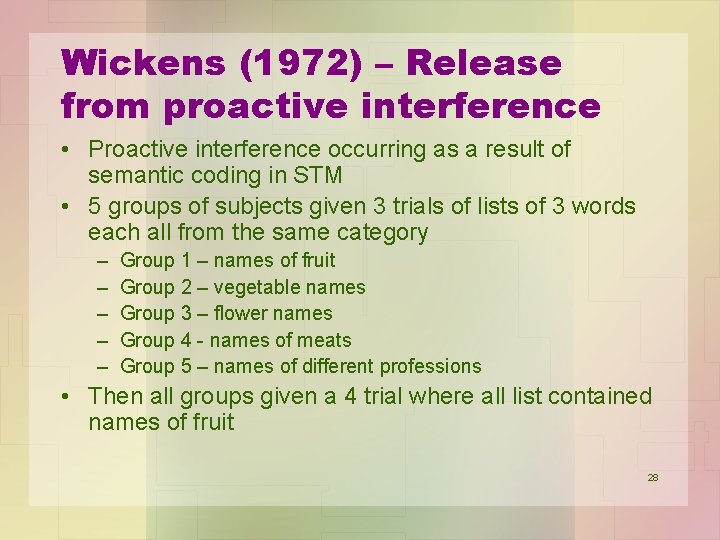 Wickens (1972) – Release from proactive interference

• Proactive interference occurring as a result of semantic coding in STM

• 5 groups of subjects given 3 trials of lists of 3 words each all from the same category

– Group 1 – names of fruit

– Group 2 – vegetable names

– Group 3 – flower names

– Group 4 - names of meats

– Group 5 – names of different professions

• Then all groups given a 4 trial where all list contained names of fruit

28